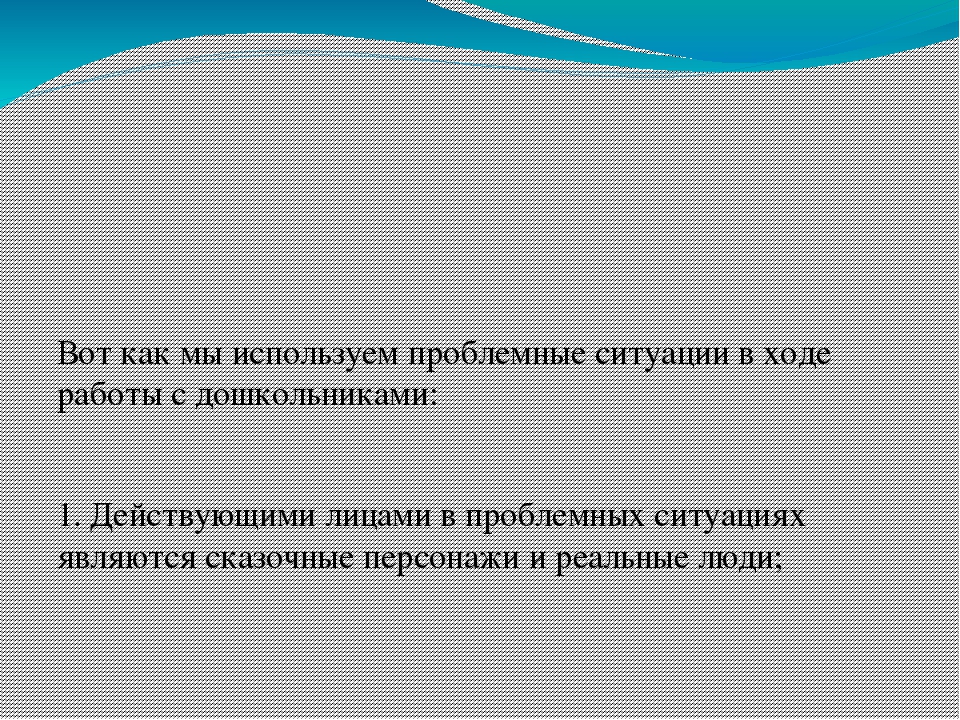 Вот как мы используем проблемные ситуации в ходе работы с дошкольниками:

1. Действующими лицами в проблемных ситуациях являются сказочные персонажи и реальные люди;